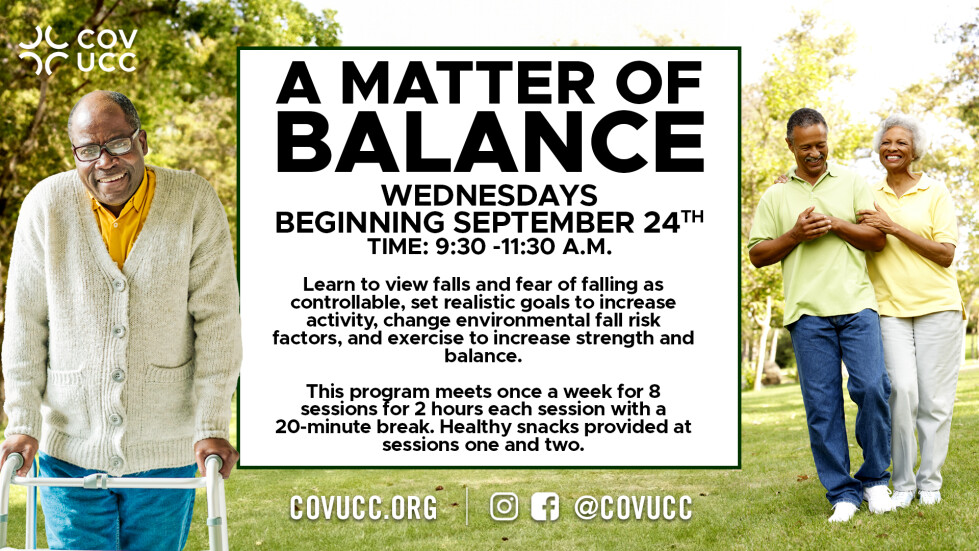 COV UCC

A MATTER OF BALANCE

WEDNESDAYS
BEGINNING SEPTEMBER 24TH
TIME: 9:30 -11:30 A.M.

Learn to view falls and fear of falling as controllable, set realistic goals to increase activity, change environmental fall risk factors, and exercise to increase strength and balance.

This program meets once a week for 8 sessions for 2 hours each session with a 20-minute break. Healthy snacks provided at sessions one and two.

COVUCC.ORG | @COVUCC